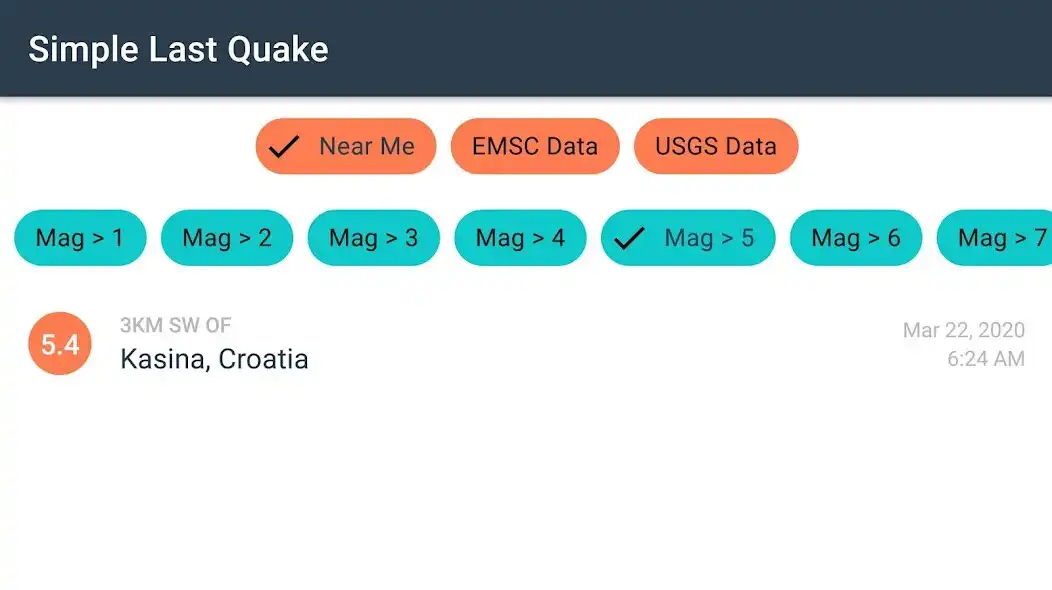 Simple Last Quake

Near Me
EMSC Data
USGS Data

Mag > 1
Mag > 2
Mag > 3
Mag > 4
Mag > 5
Mag > 6
Mag > 7

5.4
3KM SW OF
Kasina, Croatia
Mar 22, 2020
6:24 AM